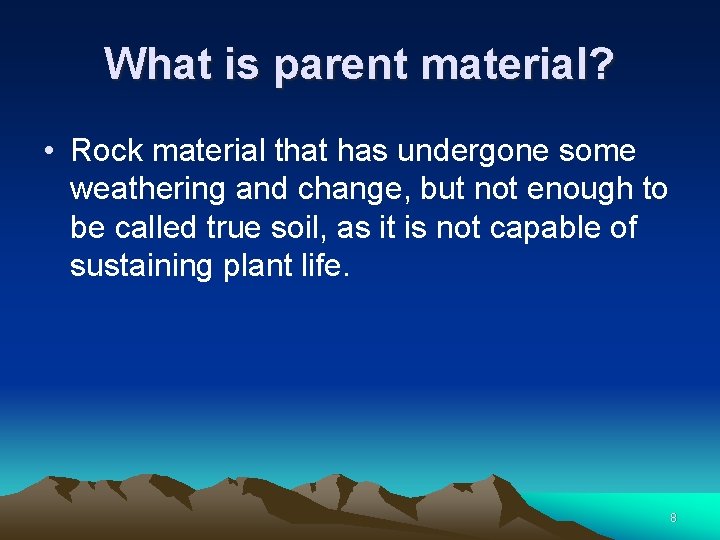 What is parent material?

• Rock material that has undergone some weathering and change, but not enough to be called true soil, as it is not capable of sustaining plant life.

8